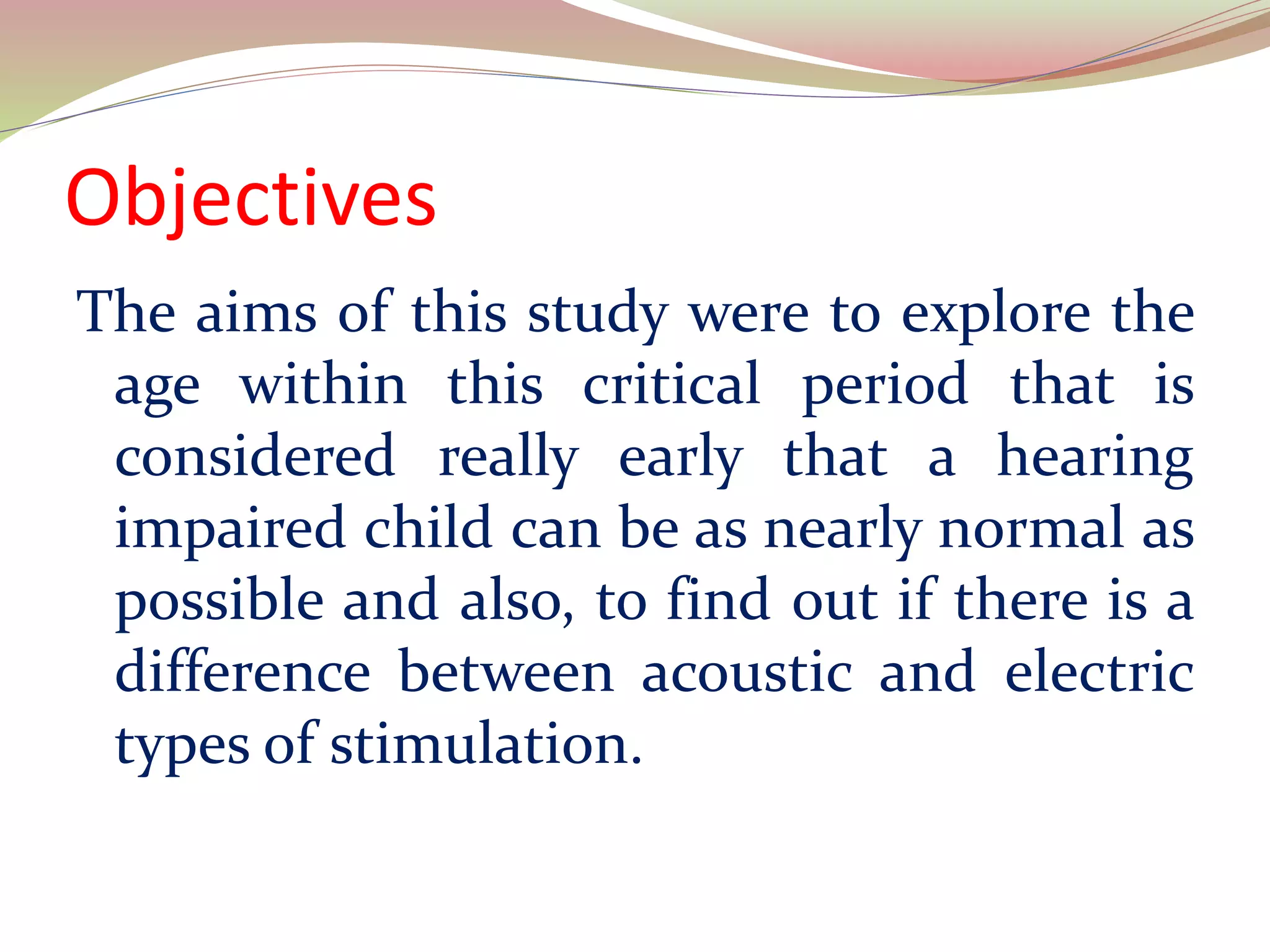 Objectives

The aims of this study were to explore the age within this critical period that is considered really early that a hearing impaired child can be as nearly normal as possible and also, to find out if there is a difference between acoustic and electric types of stimulation.